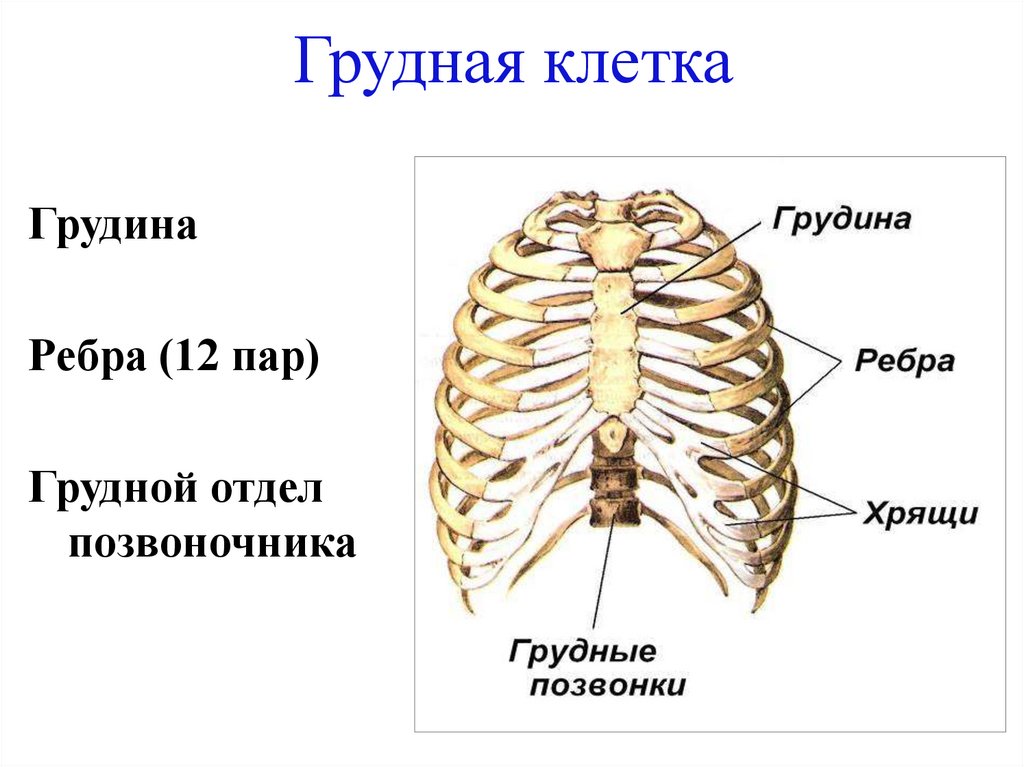 Грудная клетка

Грудина

Ребра (12 пар)

Грудной отдел позвоночника

Грудина

Ребра

Хрящи

Грудные позвонки